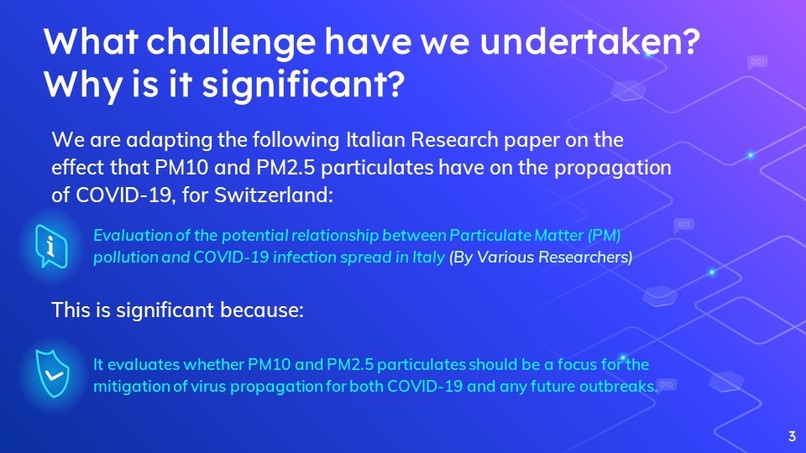 What challenge have we undertaken? Why is it significant?

We are adapting the following Italian Research paper on the effect that PM10 and PM2.5 particulates have on the propagation of COVID-19, for Switzerland:

Evaluation of the potential relationship between Particulate Matter (PM) pollution and COVID-19 infection spread in Italy (By Various Researchers)

This is significant because:

It evaluates whether PM10 and PM2.5 particulates should be a focus for the mitigation of virus propagation for both COVID-19 and any future outbreaks.

001

011

010

3